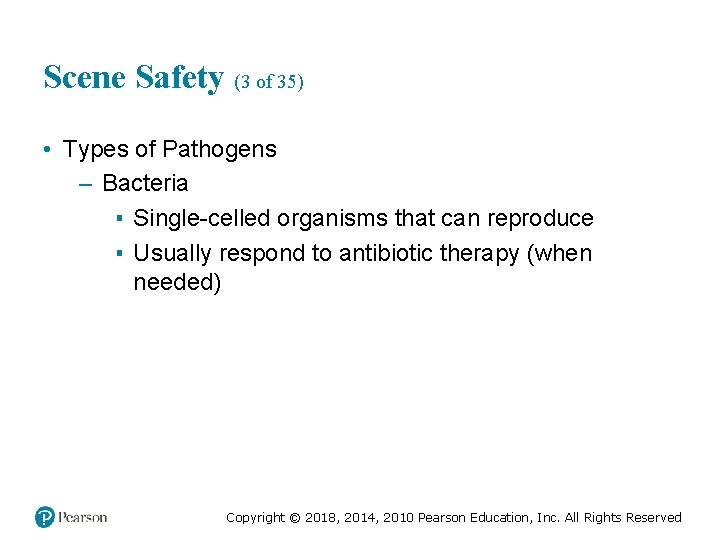 Scene Safety (3 of 35)

• Types of Pathogens
– Bacteria
▪ Single-celled organisms that can reproduce
▪ Usually respond to antibiotic therapy (when needed)

Pearson

Copyright © 2018, 2014, 2010 Pearson Education, Inc. All Rights Reserved